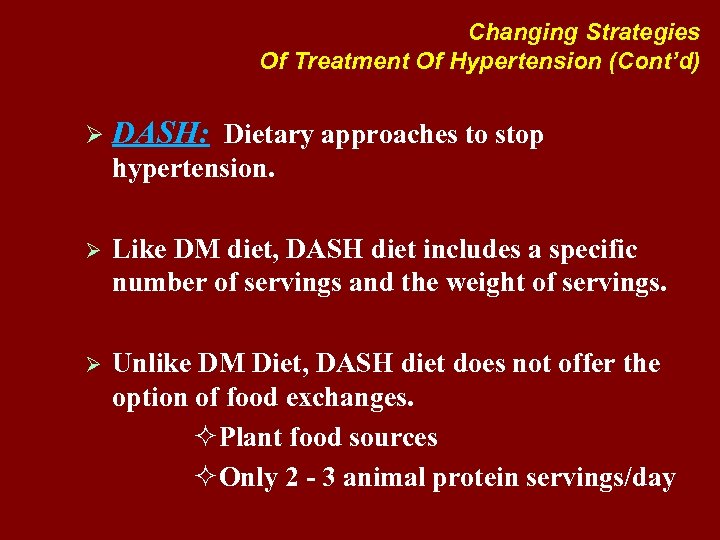 Changing Strategies
Of Treatment Of Hypertension (Cont'd)

➢ DASH: Dietary approaches to stop hypertension.

➢ Like DM diet, DASH diet includes a specific number of servings and the weight of servings.

➢ Unlike DM Diet, DASH diet does not offer the option of food exchanges.

✧ Plant food sources

✧ Only 2 - 3 animal protein servings/day